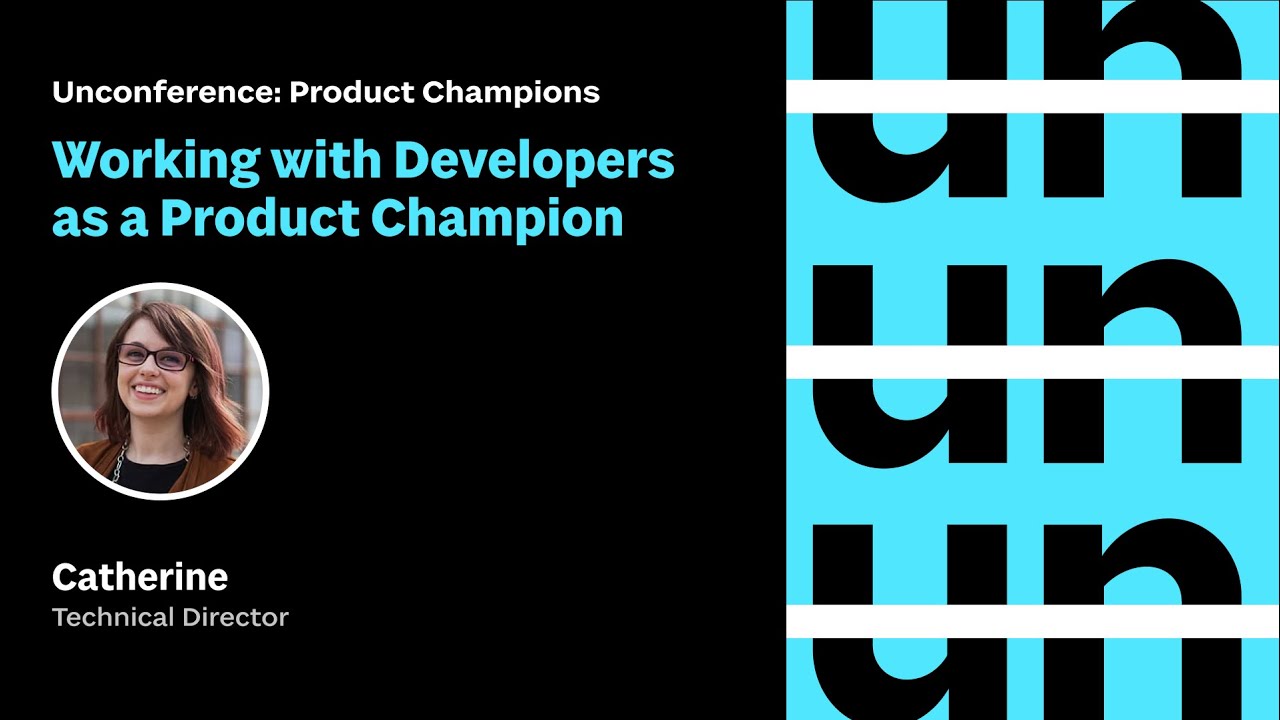 Unconference: Product Champions

Working with Developers as a Product Champion

Catherine
Technical Director

un
un
un
un